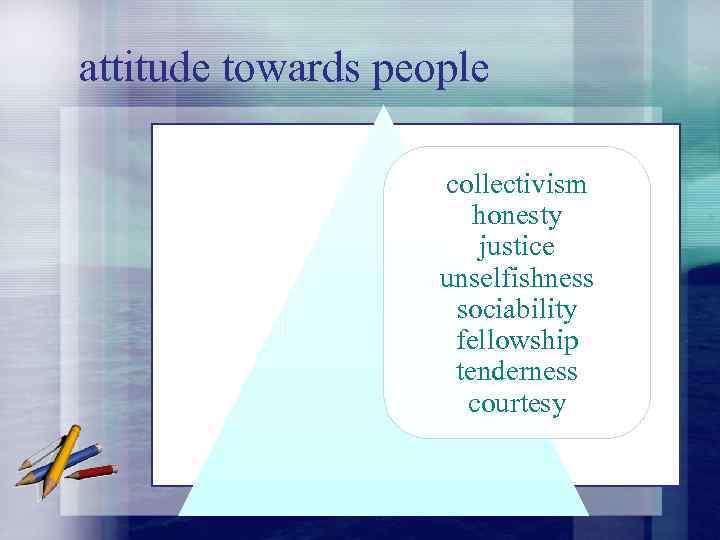 attitude towards people

collectivism
honesty
justice
unselfishness
sociability
fellowship
tenderness
courtesy